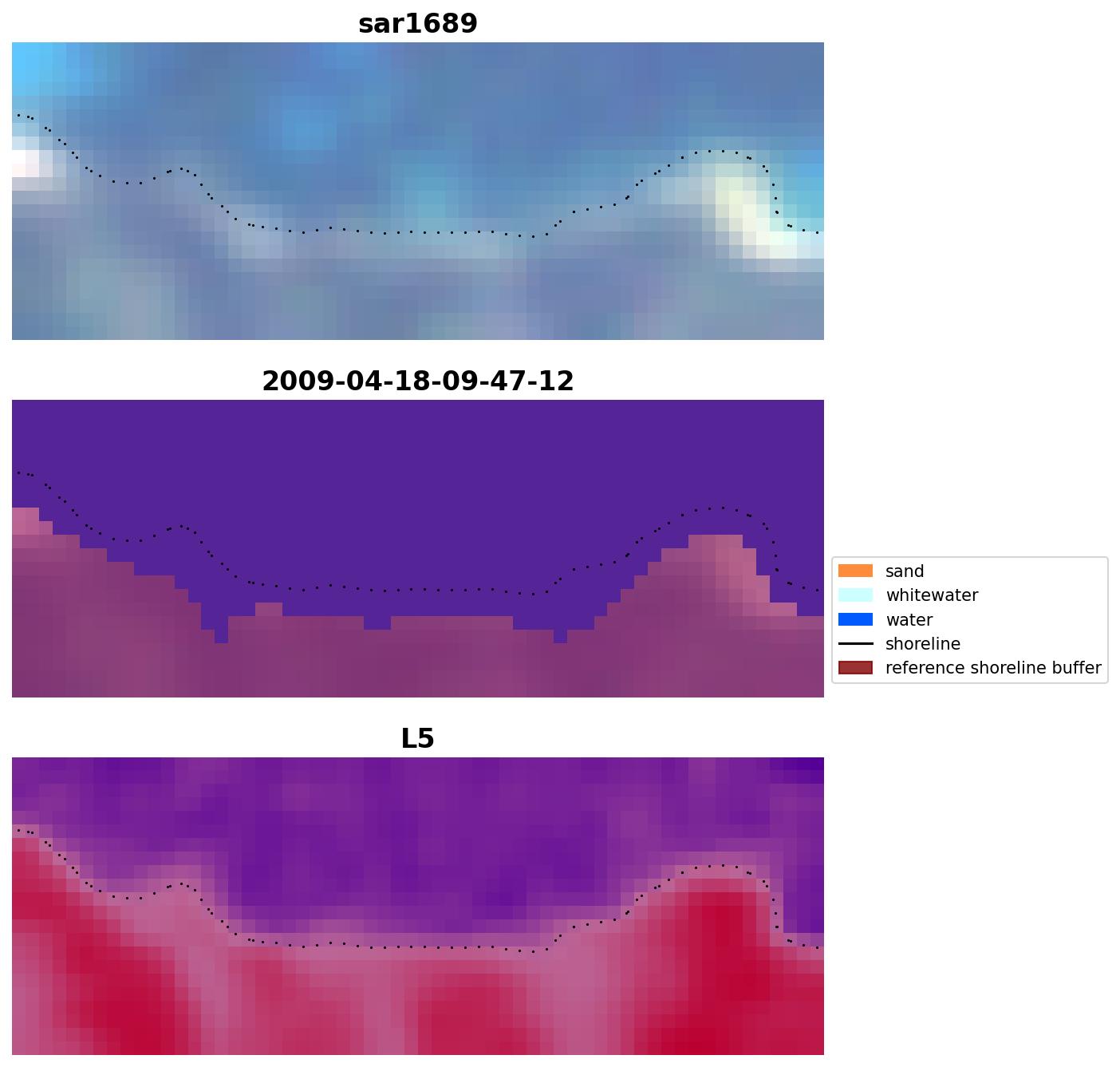 sar1689

2009-04-18-09-47-12

sand
whitewater
water
shoreline
reference shoreline buffer

L5